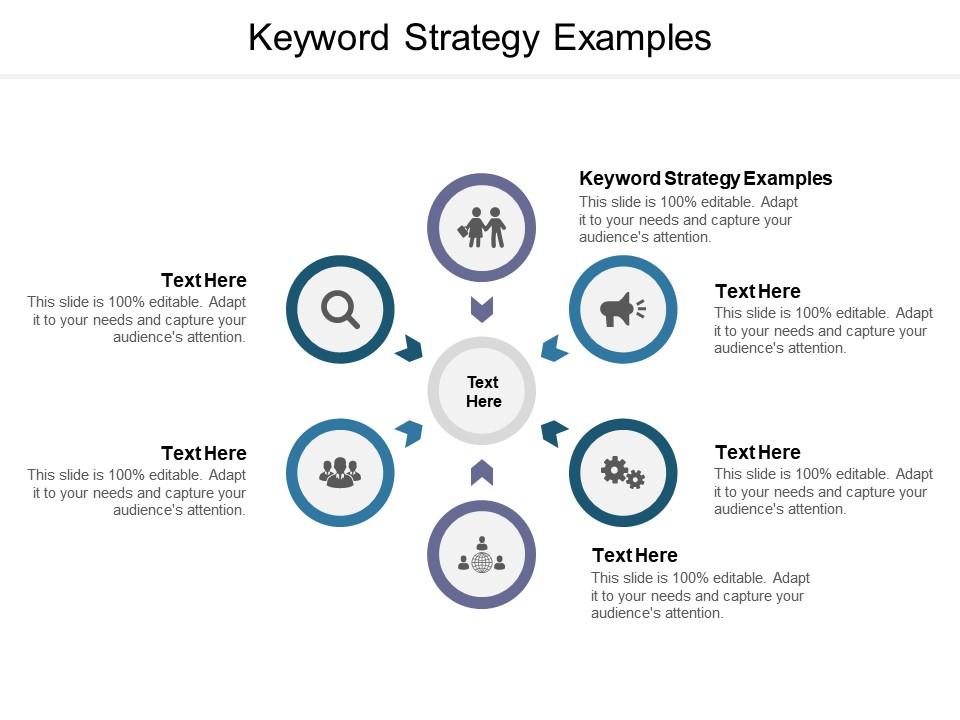 Keyword Strategy Examples

Keyword Strategy Examples
This slide is 100% editable. Adapt it to your needs and capture your audience's attention.

Text Here
This slide is 100% editable. Adapt it to your needs and capture your audience's attention.

Text Here
This slide is 100% editable. Adapt it to your needs and capture your audience's attention.

Text Here

Text Here
This slide is 100% editable. Adapt it to your needs and capture your audience's attention.

Text Here
This slide is 100% editable. Adapt it to your needs and capture your audience's attention.

Text Here
This slide is 100% editable. Adapt it to your needs and capture your audience's attention.